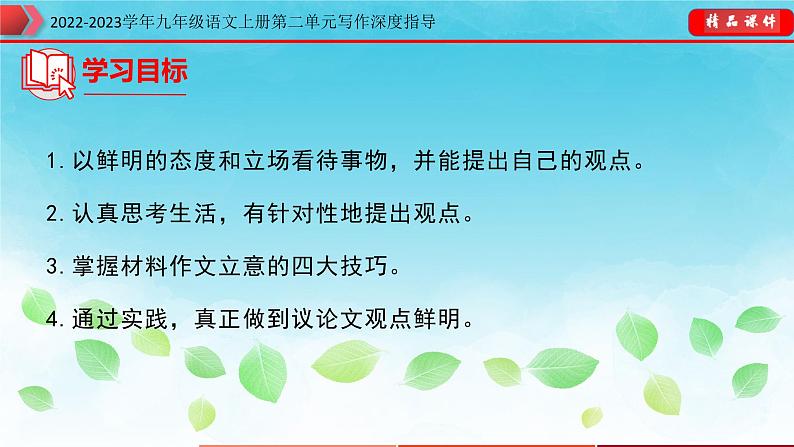 2022-2023学年九年级语文上册第二单元写作深度指导

精品课件

学习目标

1. 以鲜明的态度和立场看待事物，并能提出自己的观点。

2. 认真思考生活，有针对性地提出观点。

3. 掌握材料作文立意的四大技巧。

4. 通过实践，真正做到议论文观点鲜明。